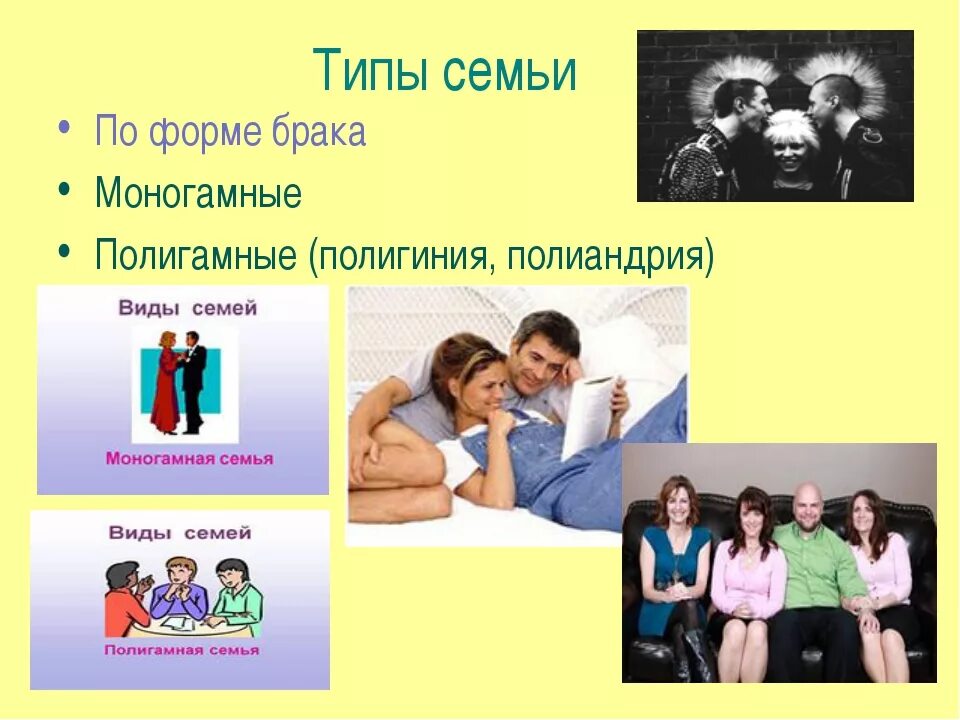 Типы семьи

• По форме брака
• Моногамные
• Полигамные (полигиния, полиандрия)

Виды семей

Моногамная семья

Виды семей

Полигамная семья